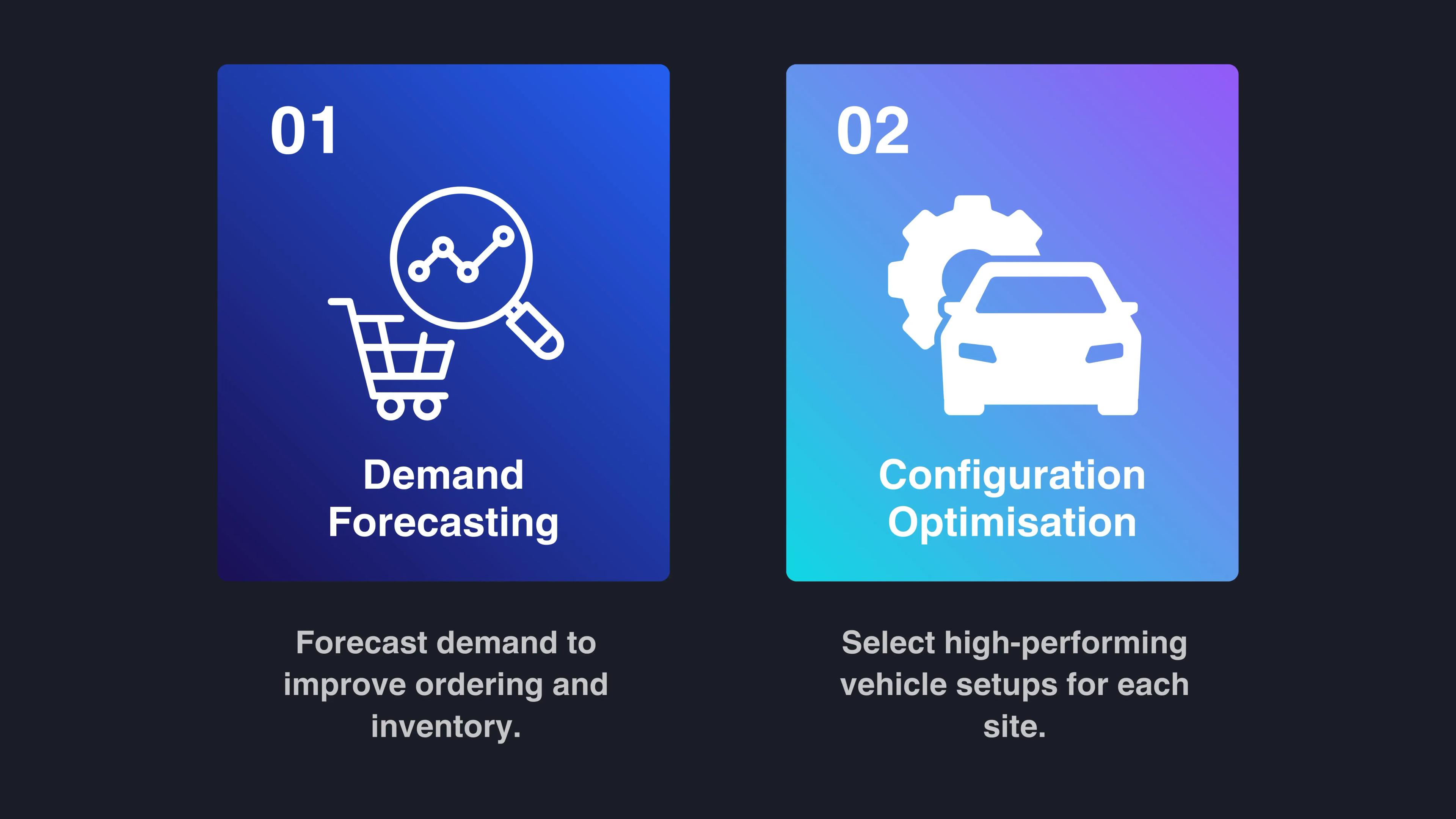 01

Demand Forecasting

Forecast demand to improve ordering and inventory.

02

Configuration Optimisation

Select high-performing vehicle setups for each site.